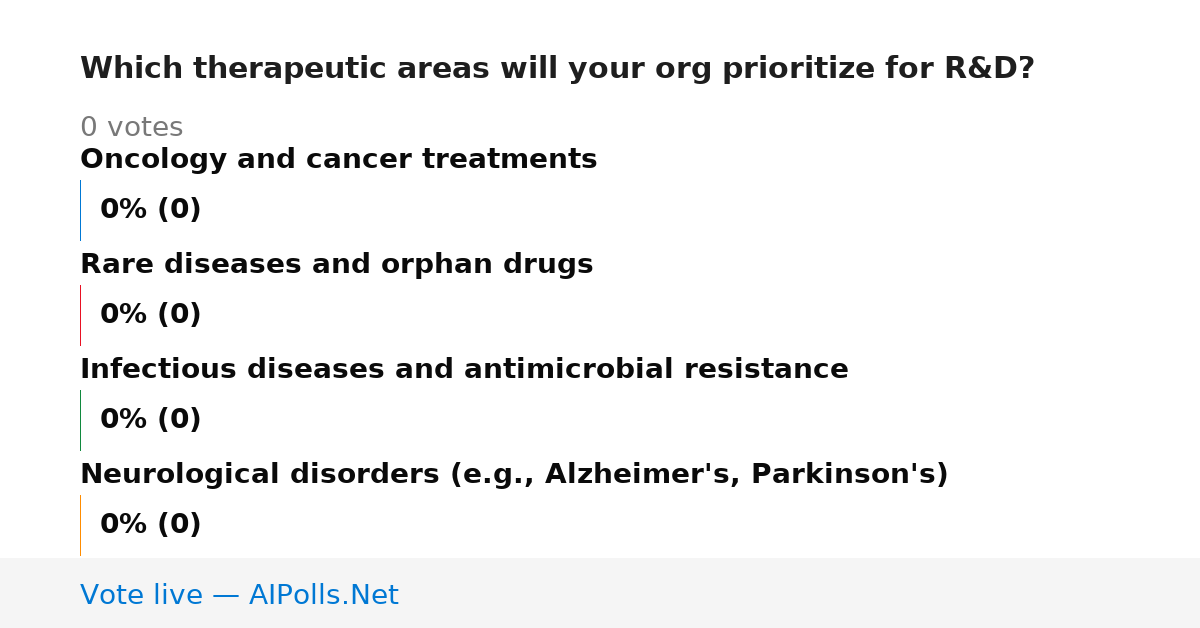 Which therapeutic areas will your org prioritize for R&D?

0 votes

Oncology and cancer treatments

0% (0)

Rare diseases and orphan drugs

0% (0)

Infectious diseases and antimicrobial resistance

0% (0)

Neurological disorders (e.g., Alzheimer's, Parkinson's)

0% (0)

Vote live — AIPolls.Net